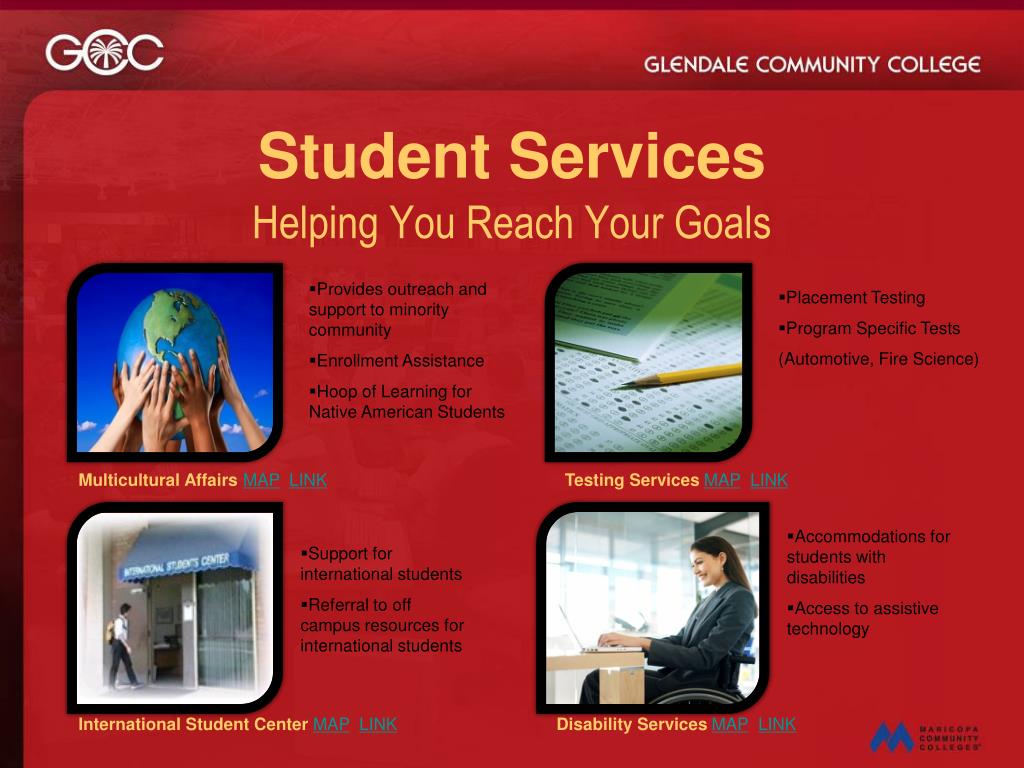 GCC

GLENDALE COMMUNITY COLLEGE

Student Services
Helping You Reach Your Goals

▪Provides outreach and support to minority community

▪Enrollment Assistance

▪Hoop of Learning for Native American Students

Multicultural Affairs MAP LINK

▪Placement Testing

▪Program Specific Tests

(Automotive, Fire Science)

Testing Services MAP LINK

INTERNATIONAL STUDENTS CENTER

▪Support for international students

▪Referral to off campus resources for international students

International Student Center MAP LINK

▪Accommodations for students with disabilities

▪Access to assistive technology

Disability Services MAP LINK

MARICOPA COMMUNITY COLLEGES